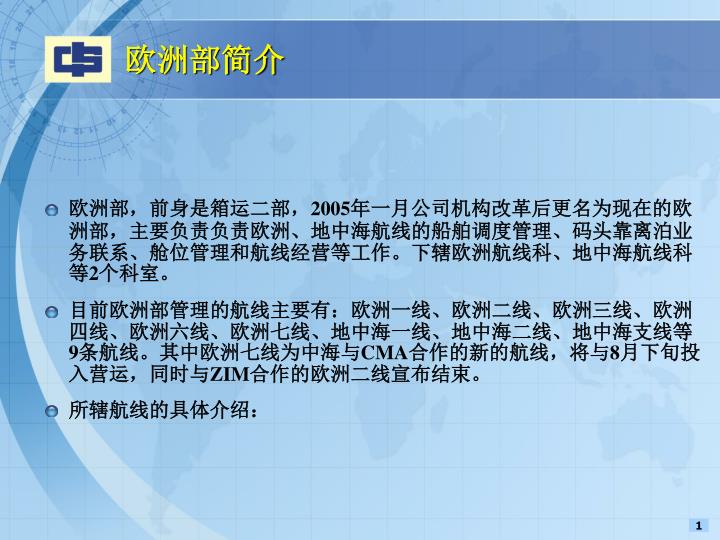 欧洲部简介

欧洲部，前身是箱运二部，2005年一月公司机构改革后更名为现在的欧洲部，主要负责负责欧洲、地中海航线的船舶调度管理、码头靠离泊业务联系、舱位管理和航线经营等工作。下辖欧洲航线科、地中海航线科等2个科室。

目前欧洲部管理的航线主要有：欧洲一线、欧洲二线、欧洲三线、欧洲四线、欧洲六线、欧洲七线、地中海一线、地中海二线、地中海支线等9条航线。其中欧洲七线为中海与CMA合作的新的航线，将与8月下旬投入营运，同时与ZIM合作的欧洲二线宣布结束。

所辖航线的具体介绍：

1